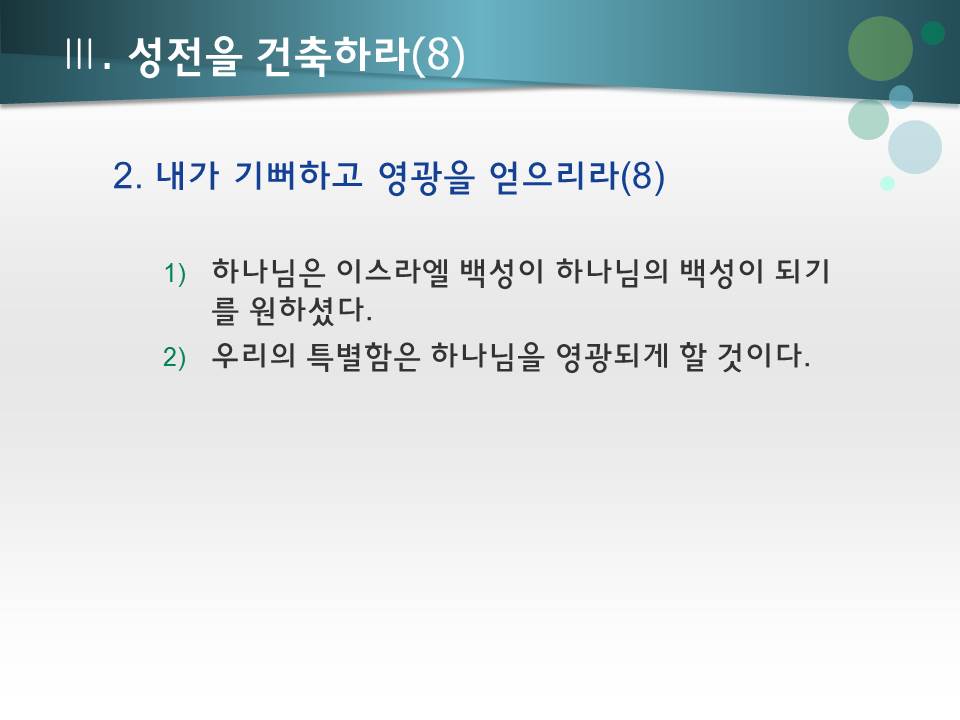 Ⅲ. 성전을 건축하라(8)

2. 내가 기뻐하고 영광을 얻으리라(8)

1) 하나님은 이스라엘 백성이 하나님의 백성이 되기를 원하셨다.

2) 우리의 특별함은 하나님을 영광되게 할 것이다.